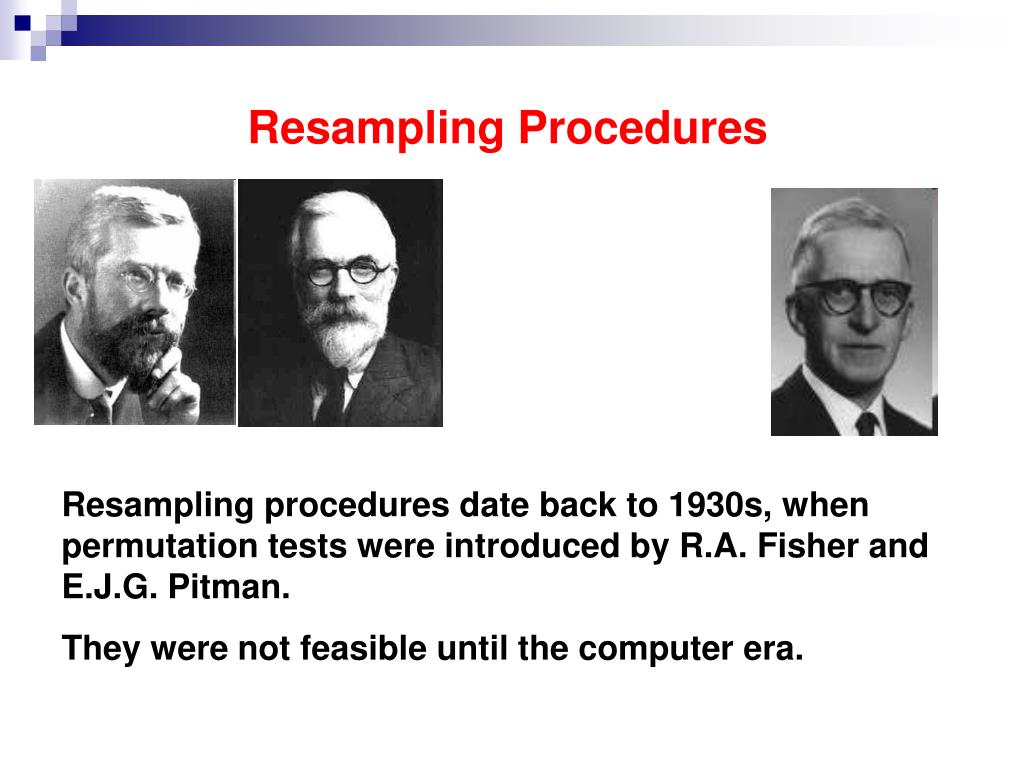 Resampling Procedures

Resampling procedures date back to 1930s, when permutation tests were introduced by R.A. Fisher and E.J.G. Pitman.

They were not feasible until the computer era.